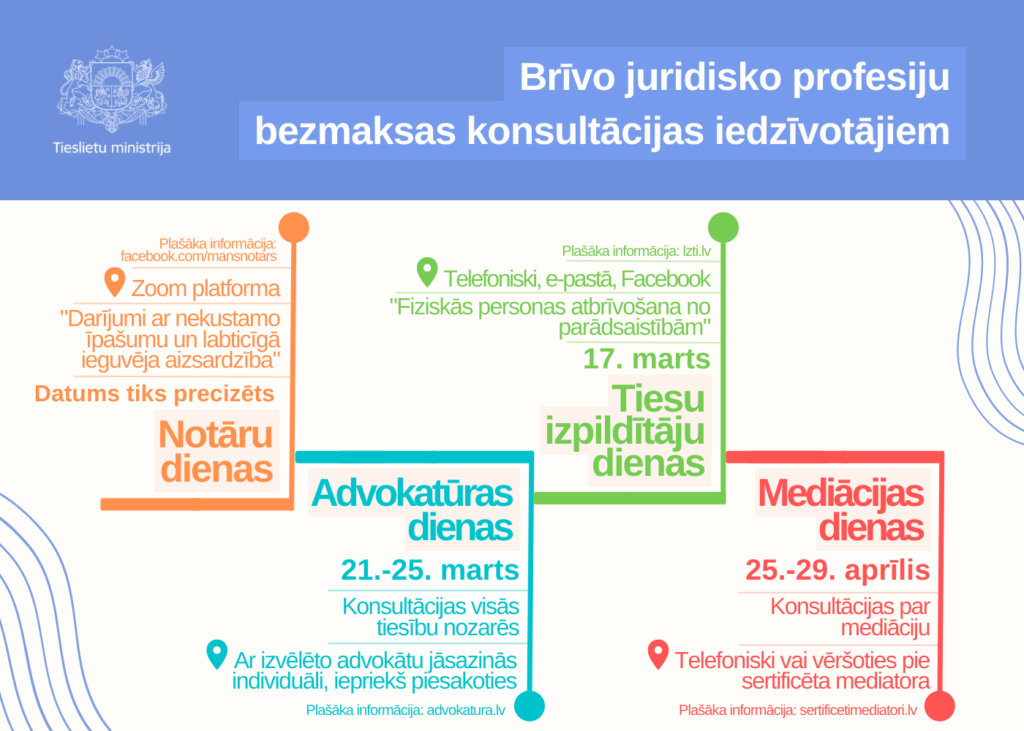 Tieslietu ministrija

Brīvo juridisko profesiju bezmaksas konsultācijas iedzīvotājiem

Plašāka informācija: facebook.com/mansnotars

Zoom platforma

"Darījumi ar nekustamo īpašumu un labticīgā ieguvēja aizsardzība"

Datums tiks precizēts

Notāru dienas

Plašāka informācija: lzti.lv

Telefoniski, e-pastā, Facebook

"Fiziskās personas atbrīvošana no parādsaistībām"

17. marts

Tiesu izpildītāju dienas

Advokatūras dienas

21.-25. marts

Konsultācijas visās tiesību nozarēs

Ar izvēlēto advokātu jāsazinās individuāli, iepriekš piesakoties

Plašāka informācija: advokatura.lv

Mediācijas dienas

25.-29. aprīlis

Konsultācijas par mediāciju

Telefoniski vai vēršoties pie sertificēta mediatora

Plašāka informācija: sertificetimediatori.lv